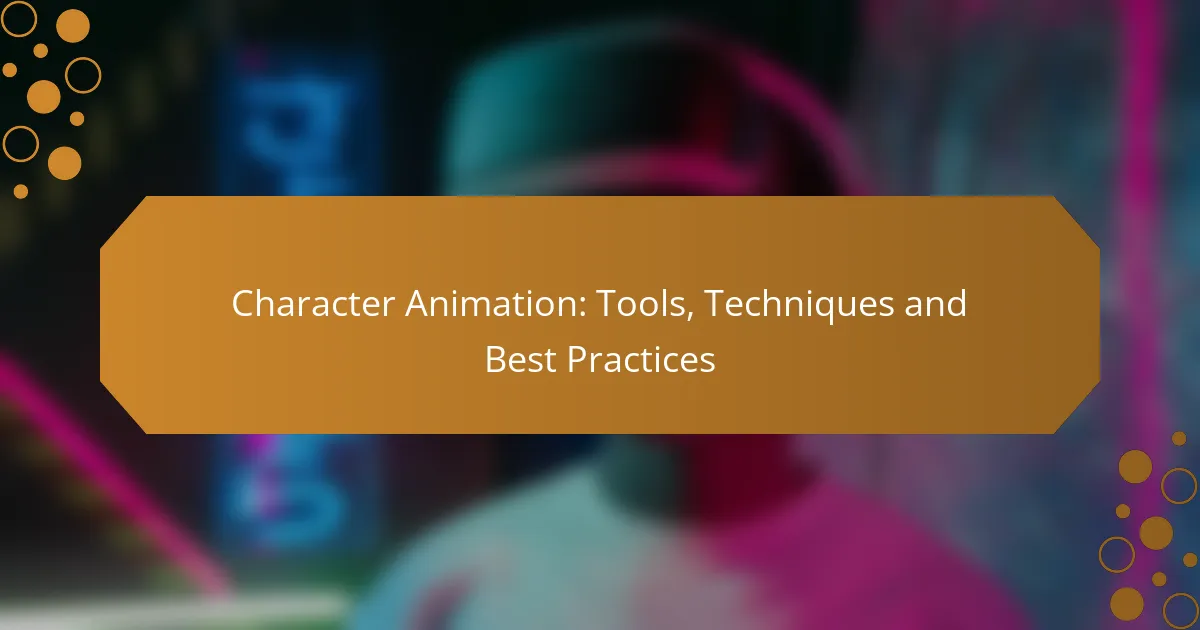 Character Animation: Tools, Techniques and Best Practices